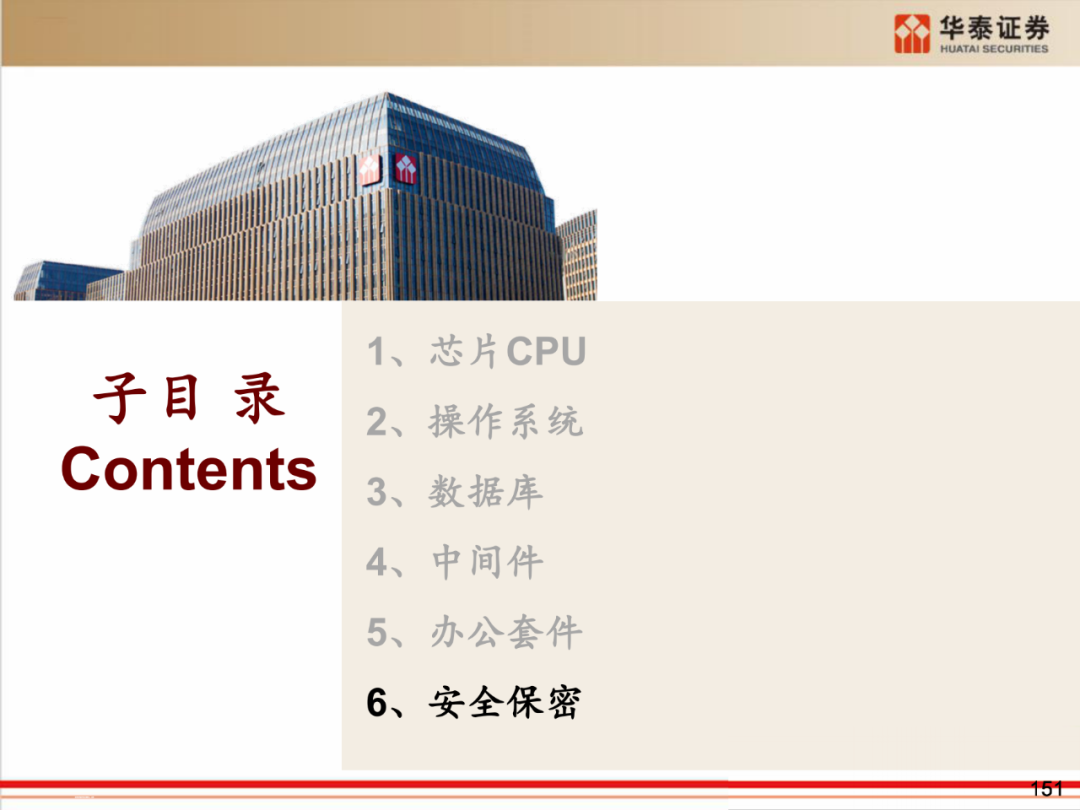 华泰证券
HUATAI SECURITIES

子目 录
Contents

1、芯片CPU
2、操作系统
3、数据库
4、中间件
5、办公套件
6、安全保密

151